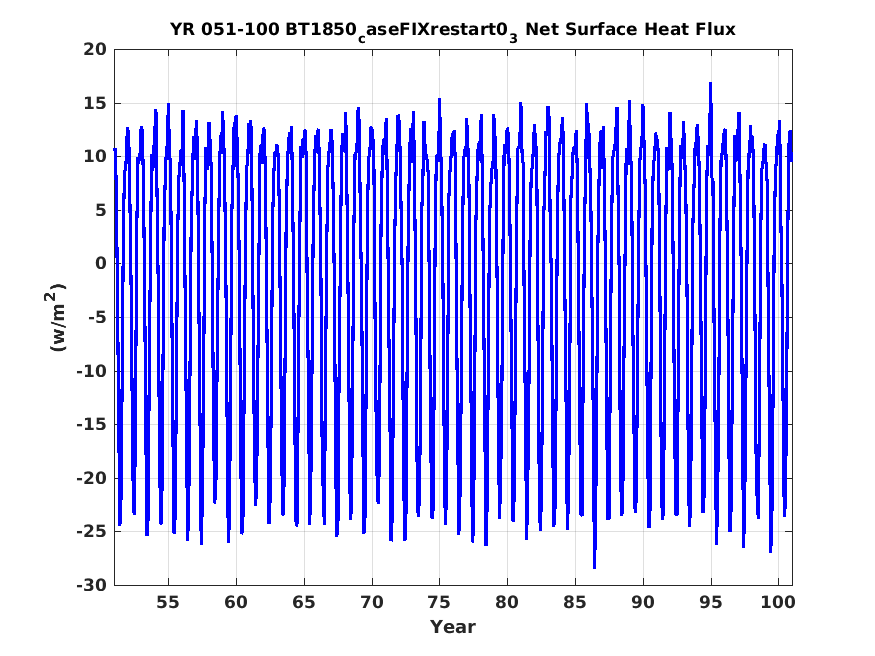 YR 051-100 BT1850$_c$aseFIXrestart0$_3$ Net Surface Heat Flux

20
15
10
5
0
-5
-10
-15
-20
-25
-30

(w/m$^2$)

55 60 65 70 75 80 85 90 95 100

Year